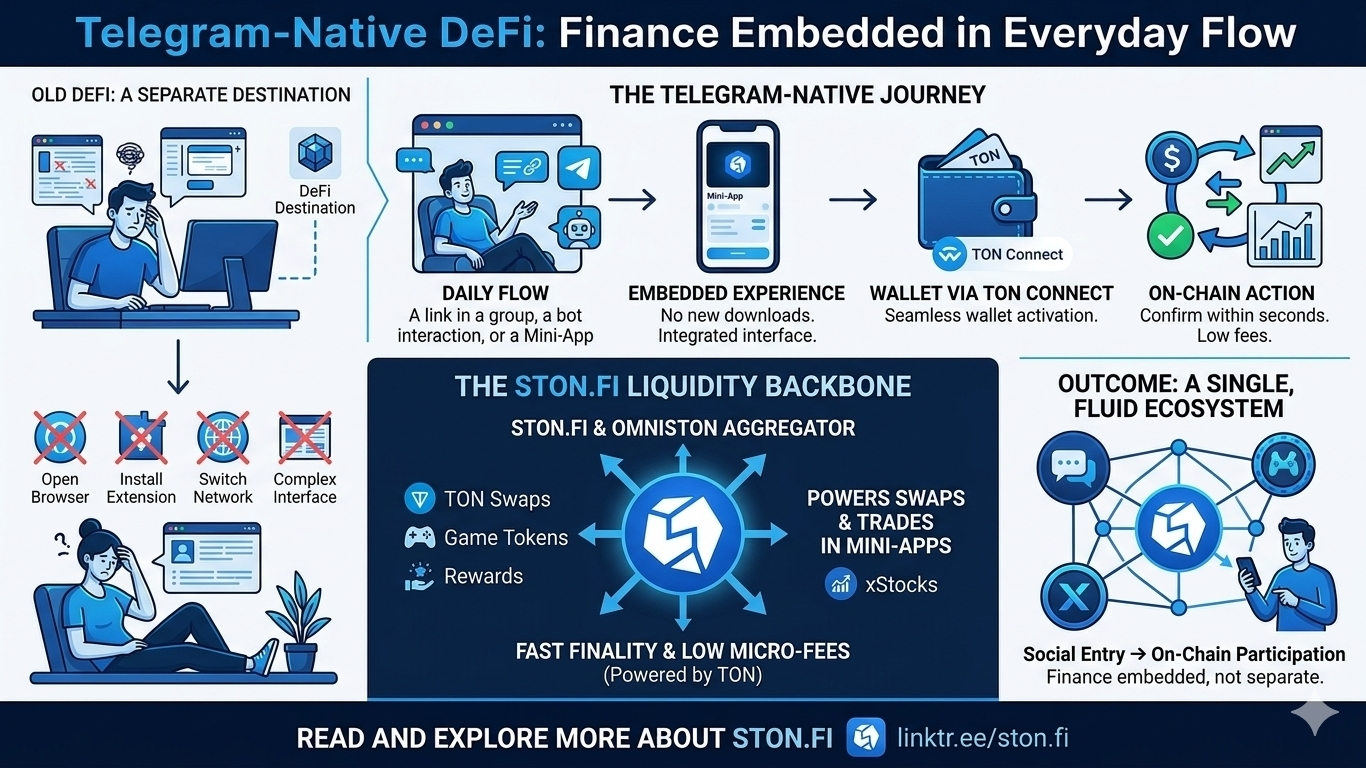 Telegram-Native DeFi: Finance Embedded in Everyday Flow

OLD DEFI: A SEPARATE DESTINATION

DeFi Destination

Open Browser
Install Extension
Switch Network
Complex Interface

THE TELEGRAM-NATIVE JOURNEY

Mini-App

TON

TON Connect

DAILY FLOW
A link in a group, a bot interaction, or a Mini-App

EMBEDDED EXPERIENCE
No new downloads. Integrated interface.

WALLET VIA TON CONNECT
Seamless wallet activation.

ON-CHAIN ACTION
Confirm within seconds. Low fees.

THE STON.FI LIQUIDITY BACKBONE

STON.FI & OMNISTON AGGREGATOR

TON Swaps
Game Tokens
Rewards

POWERS SWAPS & TRADES IN MINI-APPS

xStocks

FAST FINALITY & LOW MICRO-FEES
(Powered by TON)

OUTCOME: A SINGLE, FLUID ECOSYSTEM

Social Entry → On-Chain Participation
Finance embedded, not separate.

READ AND EXPLORE MORE ABOUT STON.FI linktr.ee/ston.fi